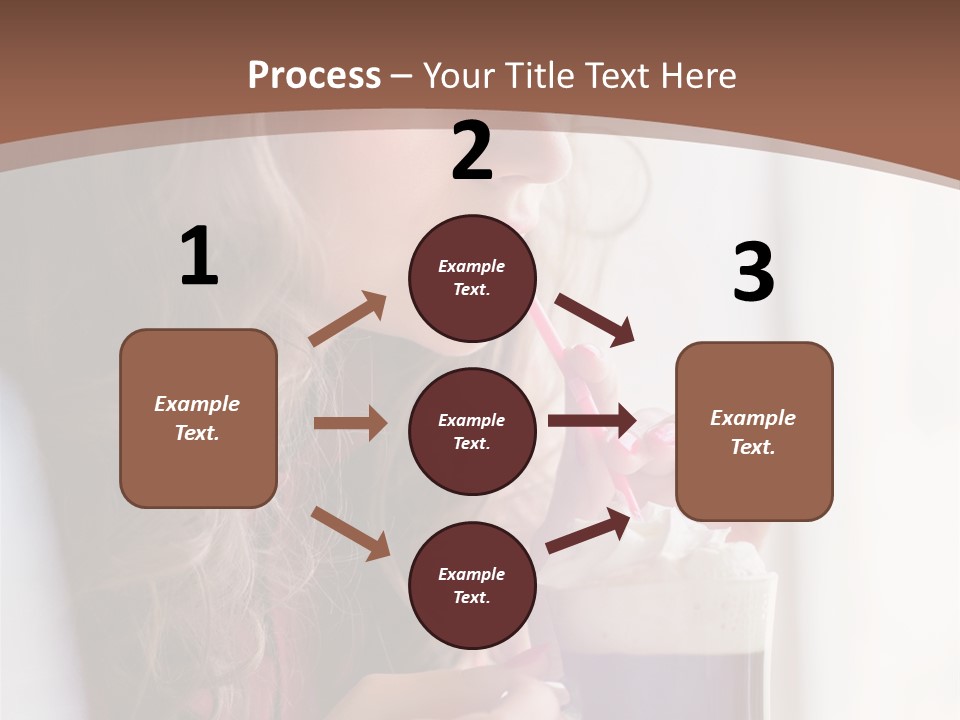 Process – Your Title Text Here

1

Example Text.

2

Example Text.

Example Text.

Example Text.

3

Example Text.